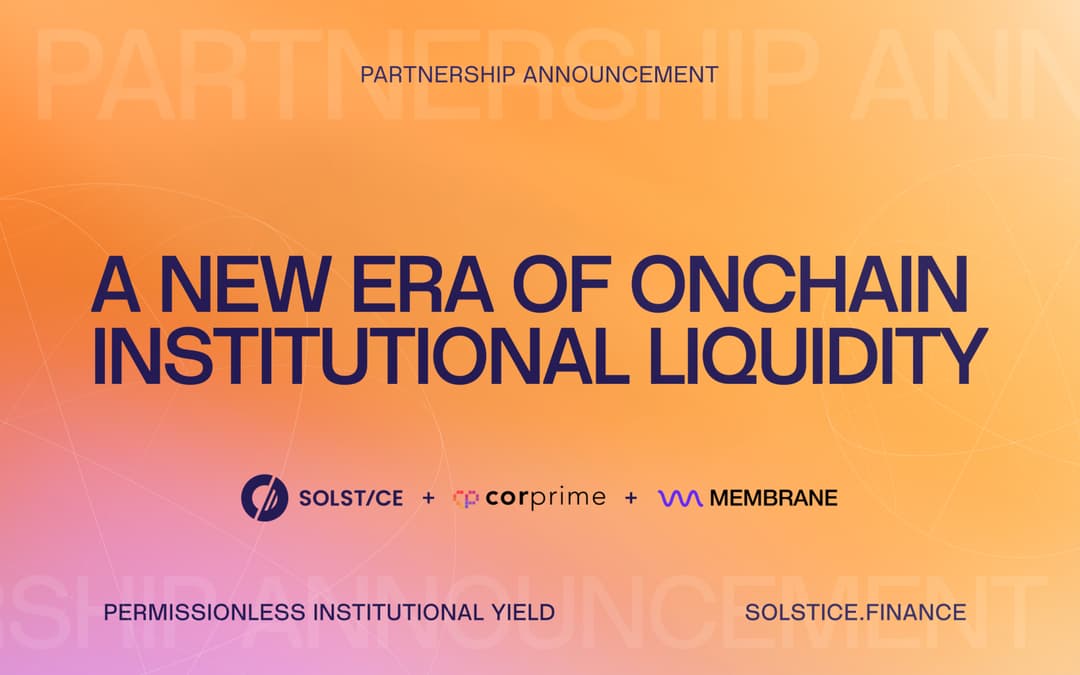 PARTNERSHIP ANN

PARTNERSHIP ANNOUNCEMENT

A NEW ERA OF ONCHAIN INSTITUTIONAL LIQUIDITY

SOLST/CE + corprime + MEMBRANE

SHIP ANNOUNCEMENT

PERMISSIONLESS INSTITUTIONAL YIELD

SOLSTICE.FINANCE